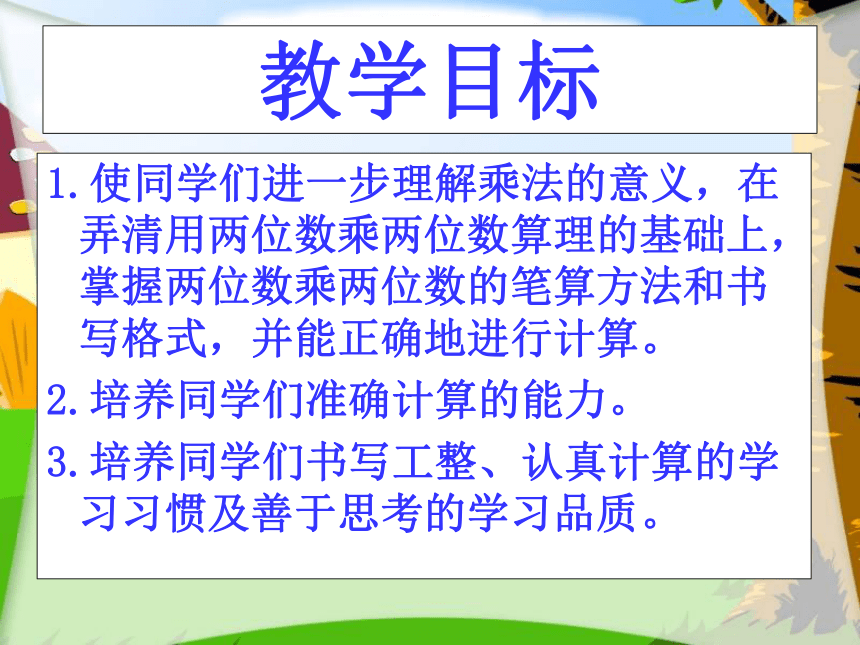 教学目标

1.使同学们进一步理解乘法的意义，在弄清用两位数乘两位数算理的基础上，掌握两位数乘两位数的笔算方法和书写格式，并能正确地进行计算。

2.培养同学们准确计算的能力。

3.培养同学们书写工整、认真计算的学习习惯及善于思考的学习品质。